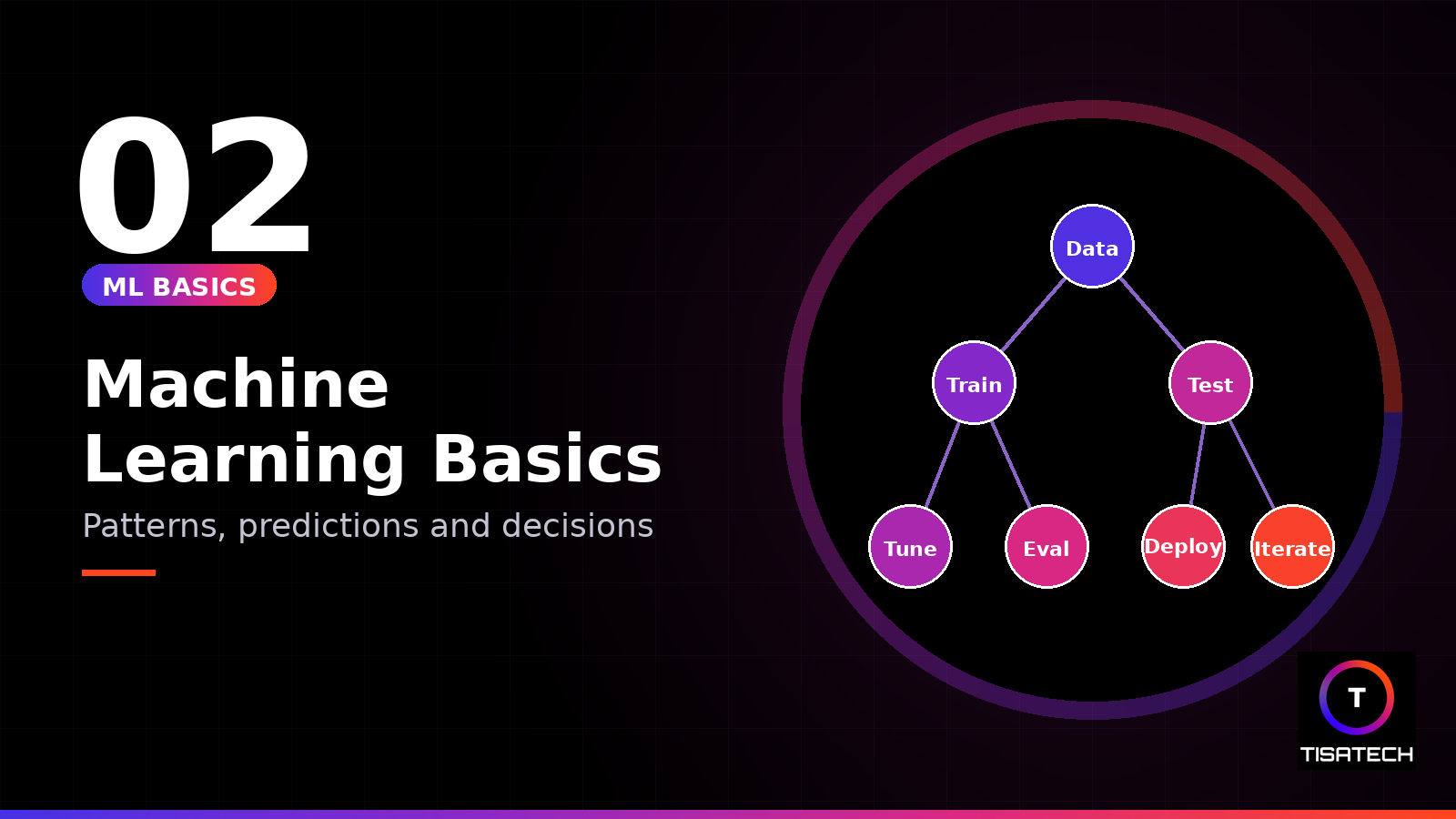 02

ML BASICS

Machine Learning Basics

Patterns, predictions and decisions

Data

Train

Test

Tune

Eval

Deploy

Iterate

T

TISATECH